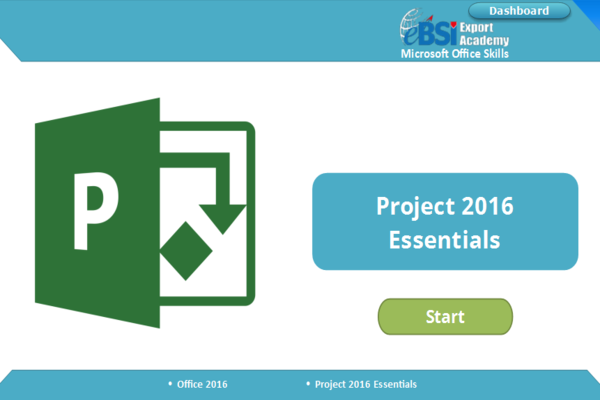 Dashboard

eBSI Export Academy
Microsoft Office Skills

P

Project 2016 Essentials

Start

• Office 2016
• Project 2016 Essentials